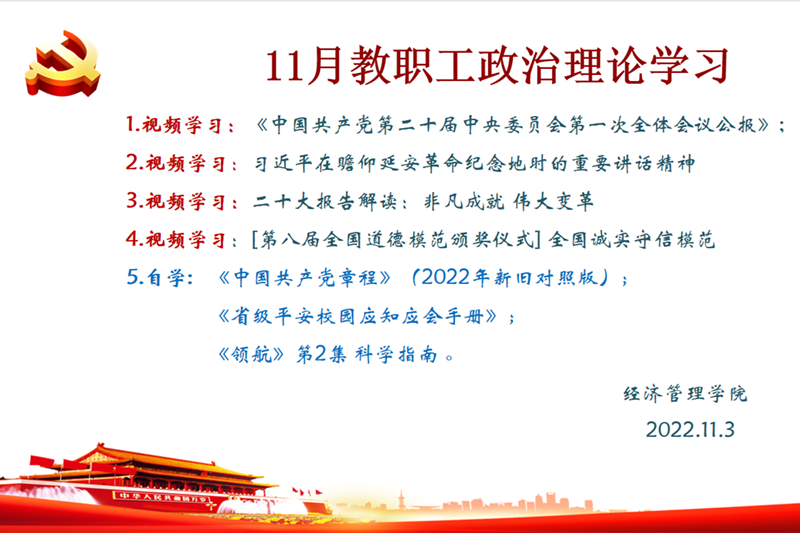 11月教职工政治理论学习

1.视频学习：《中国共产党第二十届中央委员会第一次全体会议公报》；

2.视频学习：习近平在瞻仰延安革命纪念地时的重要讲话精神

3.视频学习：二十大报告解读：非凡成就 伟大变革

4.视频学习：[第八届全国道德模范颁奖仪式] 全国诚实守信模范

5.自学：《中国共产党章程》（2022年新旧对照版）；

《省级平安校园应知应会手册》；

《领航》第2集 科学指南。

经济管理学院

2022.11.3

中华人民共和国万岁